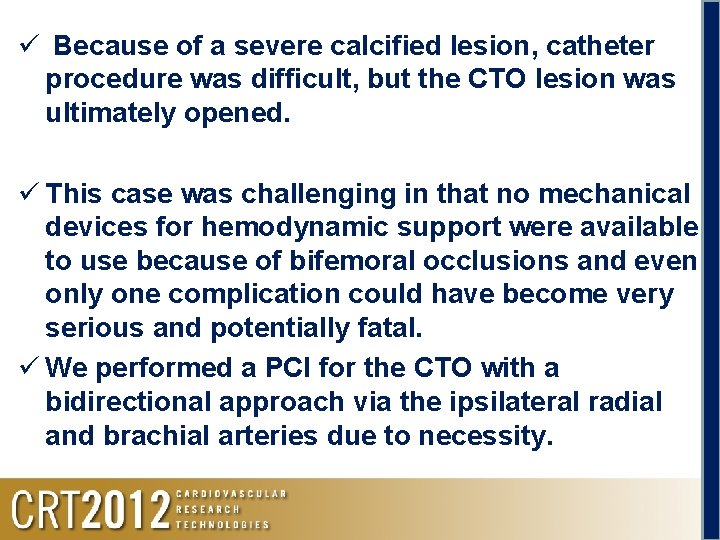 ✓ Because of a severe calcified lesion, catheter procedure was difficult, but the CTO lesion was ultimately opened.

✓ This case was challenging in that no mechanical devices for hemodynamic support were available to use because of bifemoral occlusions and even only one complication could have become very serious and potentially fatal.

✓ We performed a PCI for the CTO with a bidirectional approach via the ipsilateral radial and brachial arteries due to necessity.

CRT2012 CARDIOVASCULAR RESEARCH TECHNOLOGIES